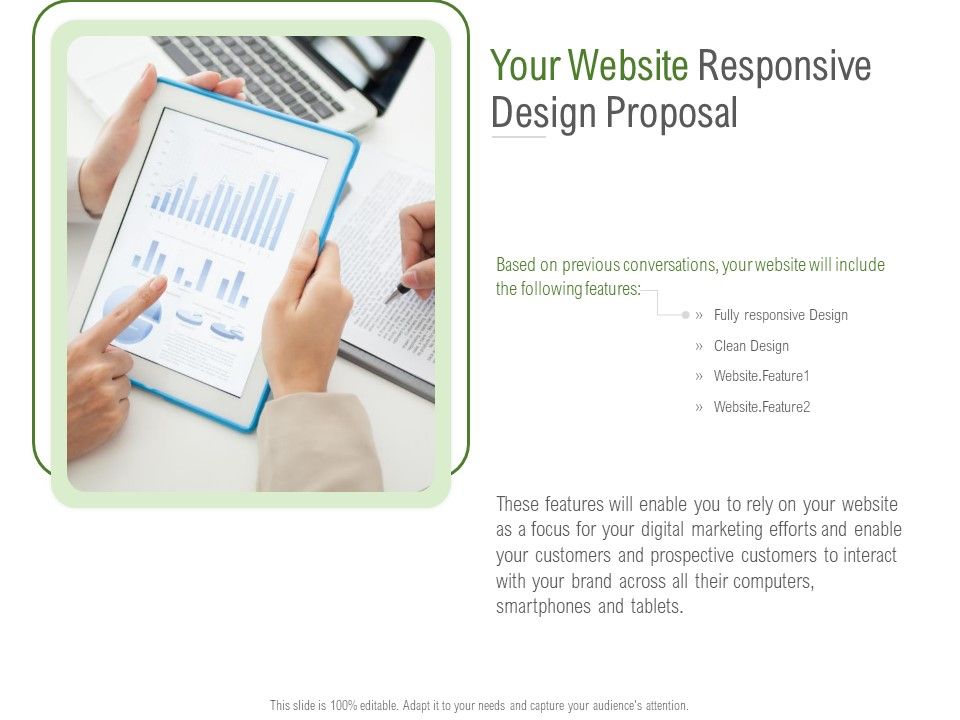 Your Website Responsive Design Proposal

Based on previous conversations, your website will include the following features:

» Fully responsive Design
» Clean Design
» Website.Feature1
» Website.Feature2

These features will enable you to rely on your website as a focus for your digital marketing efforts and enable your customers and prospective customers to interact with your brand across all their computers, smartphones and tablets.

This slide is 100% editable. Adapt it to your needs and capture your audience's attention.